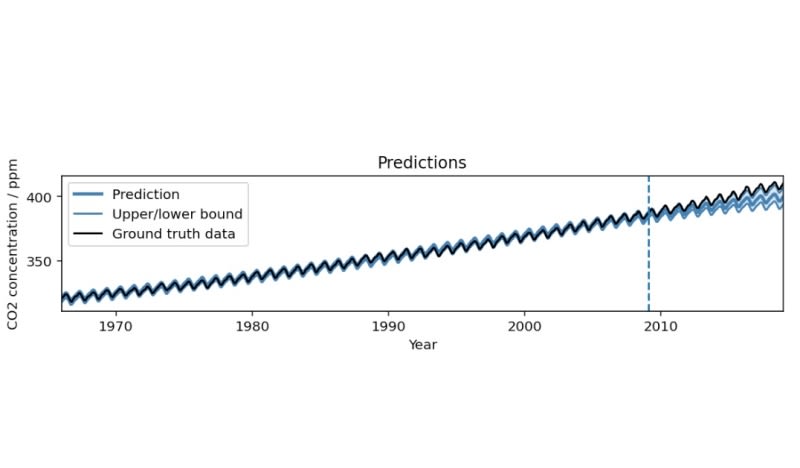 Predictions

Prediction
Upper/lower bound
Ground truth data

CO2 concentration / ppm

400
350

1970
1980
1990
2000
2010

Year